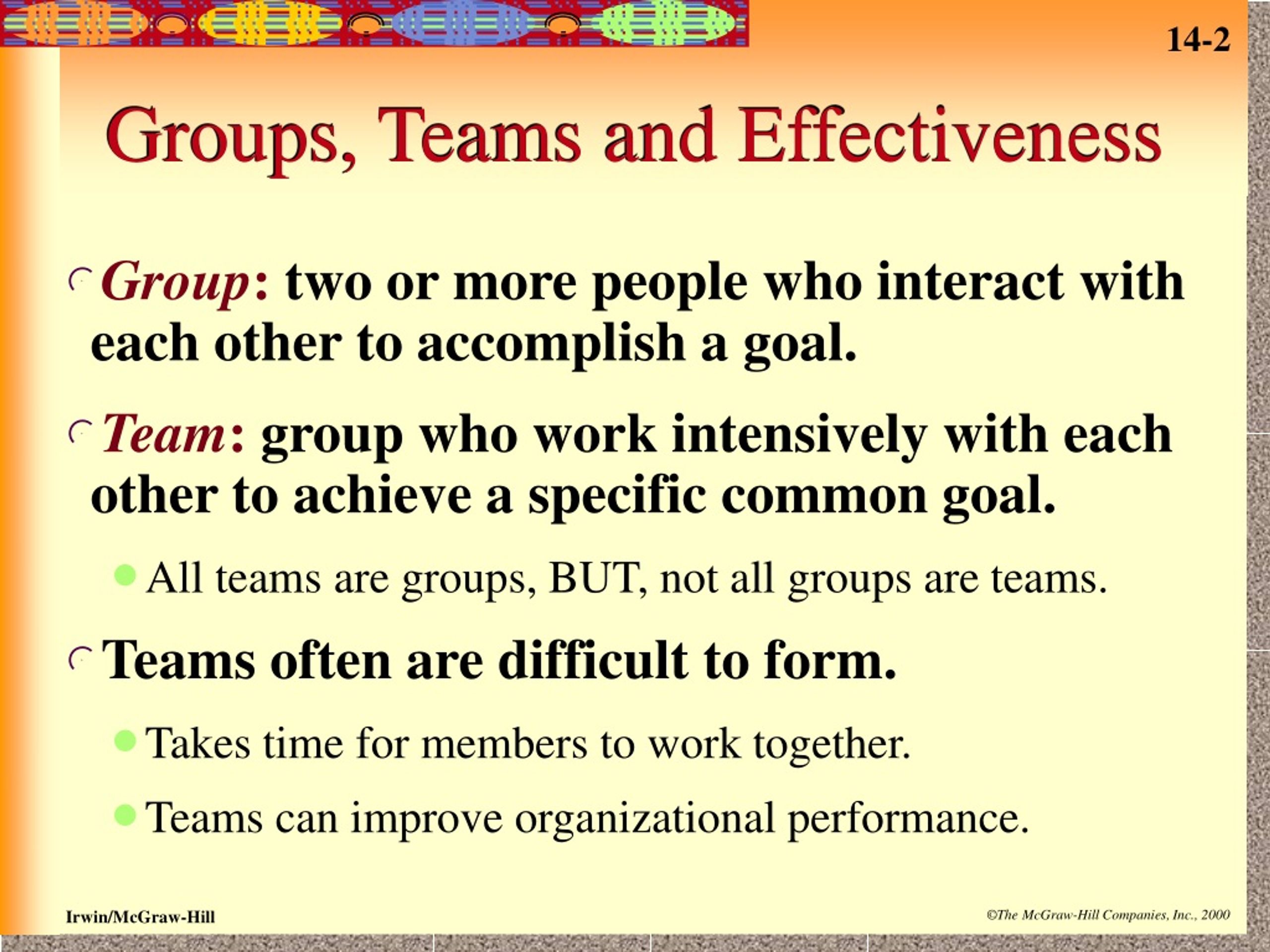 14-2

Groups, Teams and Effectiveness

Group: two or more people who interact with each other to accomplish a goal.

Team: group who work intensively with each other to achieve a specific common goal.

All teams are groups, BUT, not all groups are teams.

Teams often are difficult to form.

Takes time for members to work together.

Teams can improve organizational performance.

Irwin/McGraw-Hill

©The McGraw-Hill Companies, Inc., 2000